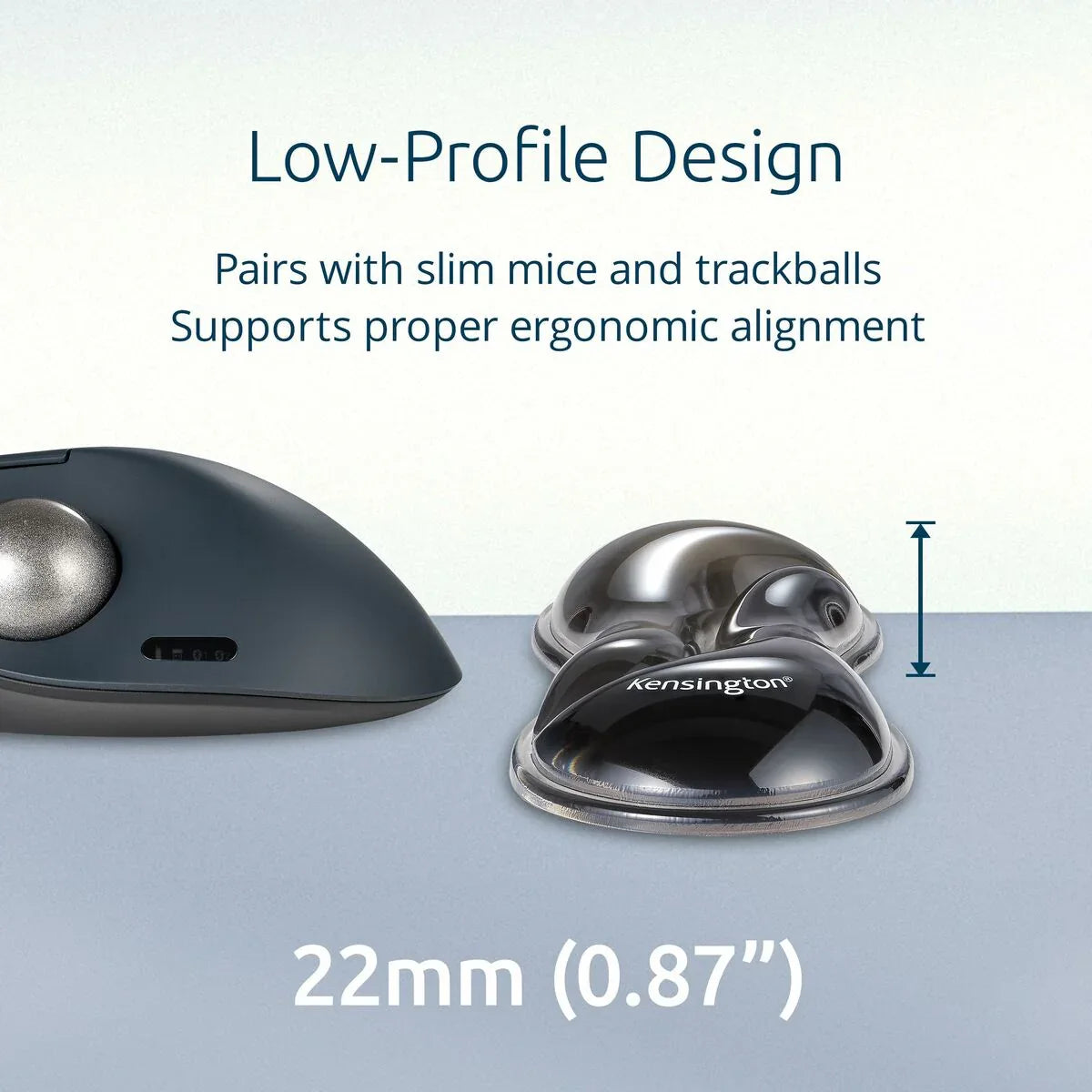 Low-Profile Design

Pairs with slim mice and trackballs
Supports proper ergonomic alignment

Kensington®

22mm (0.87")